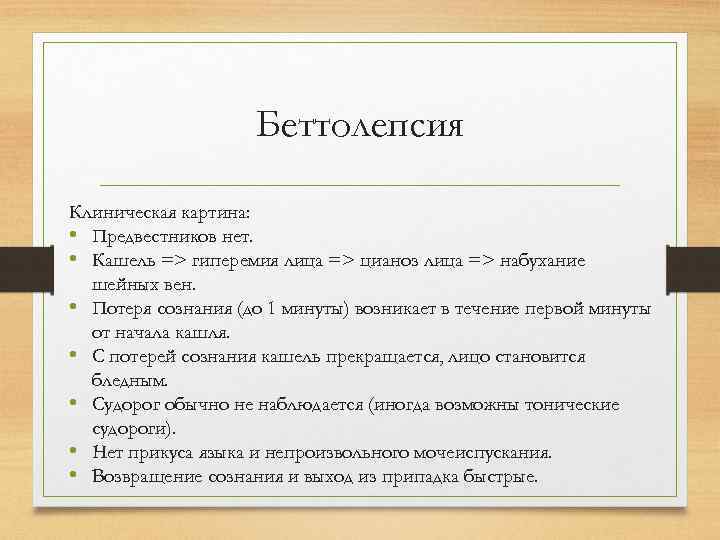 Беттолепсия

Клиническая картина:
• Предвестников нет.
• Кашель => гиперемия лица => цианоз лица => набухание шейных вен.
• Потеря сознания (до 1 минуты) возникает в течение первой минуты от начала кашля.
• С потерей сознания кашель прекращается, лицо становится бледным.
• Судорог обычно не наблюдается (иногда возможны тонические судороги).
• Нет прикуса языка и непроизвольного мочеиспускания.
• Возвращение сознания и выход из припадка быстрые.